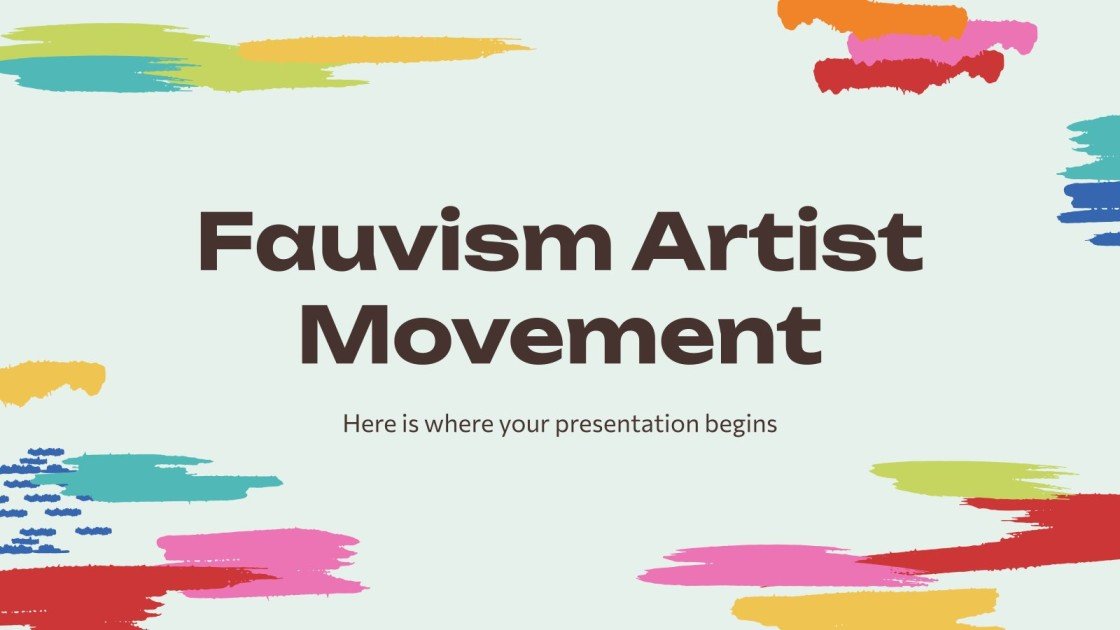 Fauvism Artist Movement

Here is where your presentation begins